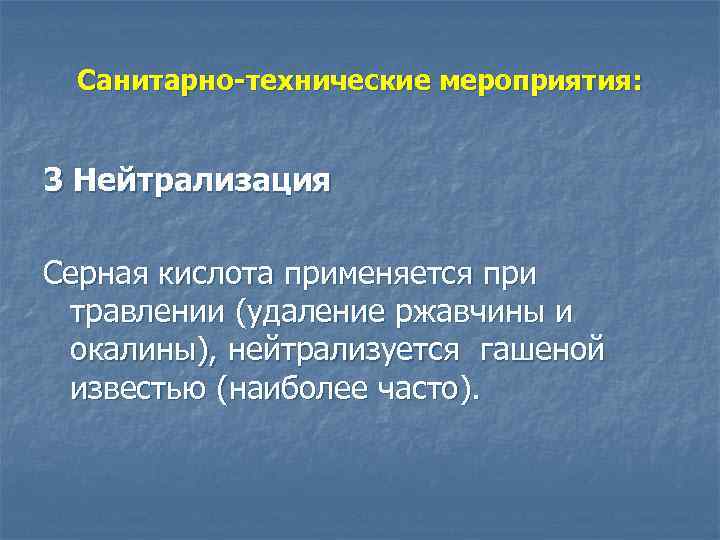 Санитарно-технические мероприятия:

3 Нейтрализация

Серная кислота применяется при травлении (удаление ржавчины и окалины), нейтрализуется гашеной известью (наиболее часто).